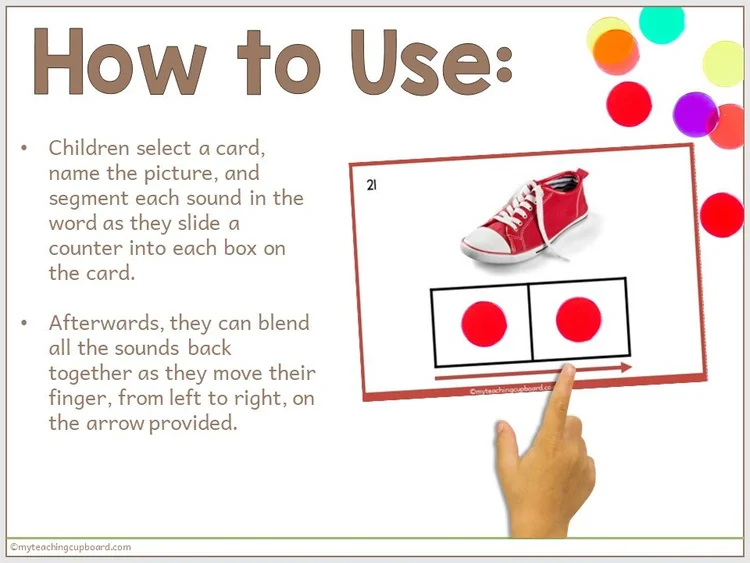 How to Use:

• Children select a card, name the picture, and segment each sound in the word as they slide a counter into each box on the card.

• Afterwards, they can blend all the sounds back together as they move their finger, from left to right, on the arrow provided.

21

©myteachingcupboard.com

©myteachingcupboard.com